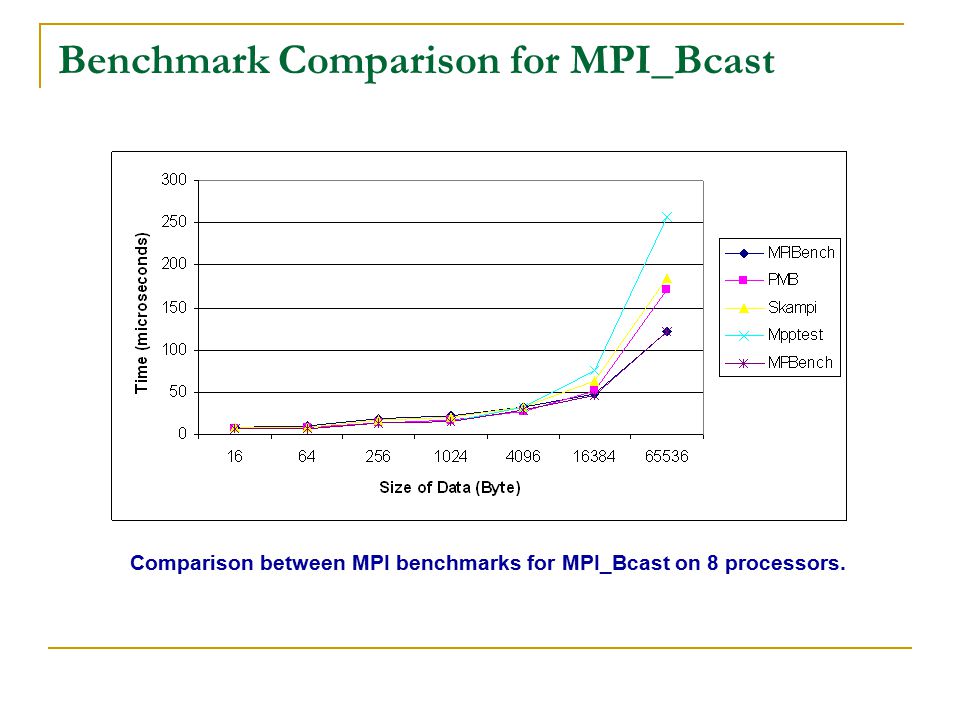 Benchmark Comparison for MPI_Bcast

300
250
200
150
100
50
0

Time (microseconds)

16 64 256 1024 4096 16384 65536

Size of Data (Byte)

MPIBench
PMB
Skampi
Mpptest
MPBench

Comparison between MPI benchmarks for MPI_Bcast on 8 processors.